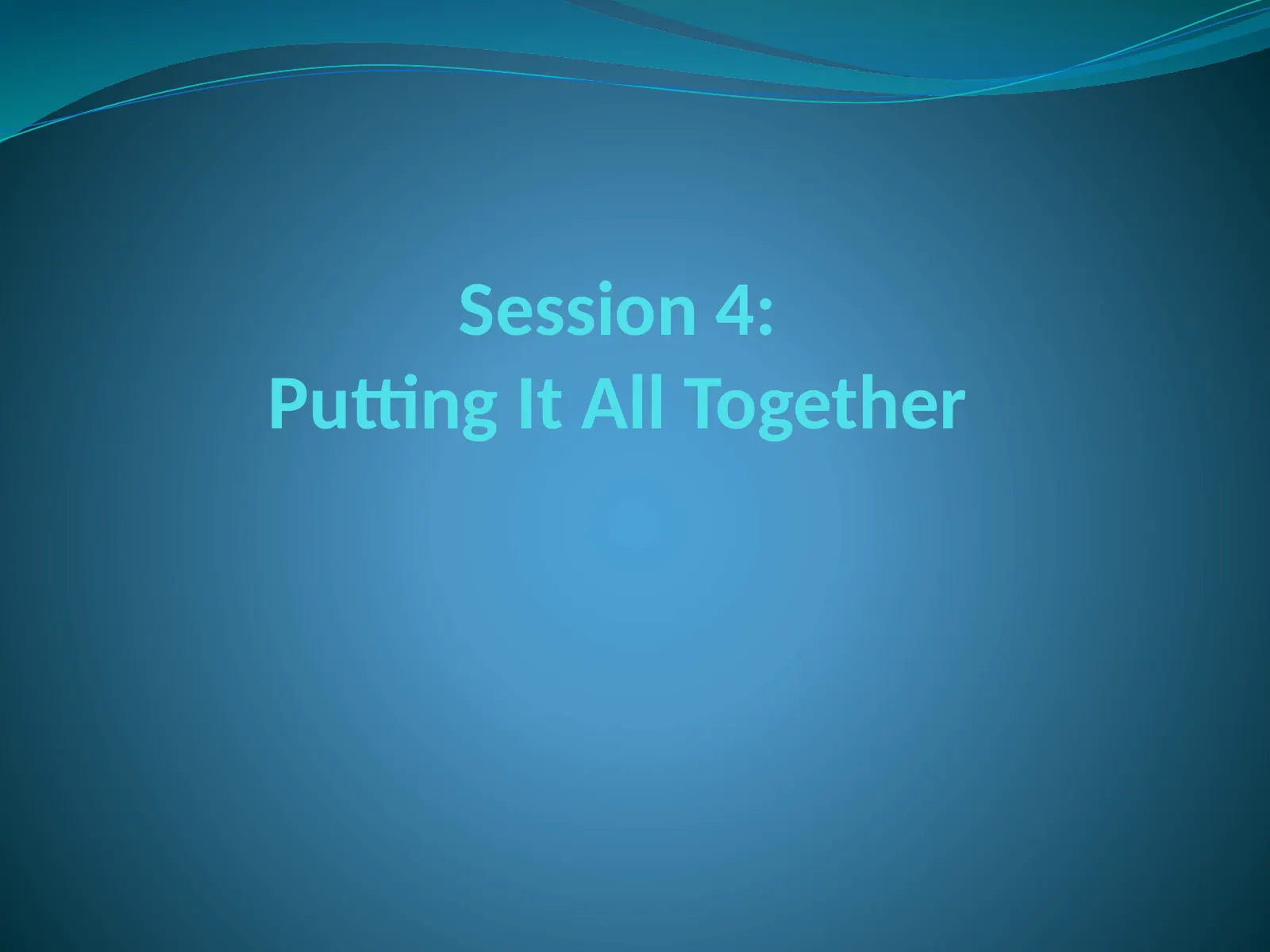 Session 4:
Putting It All Together